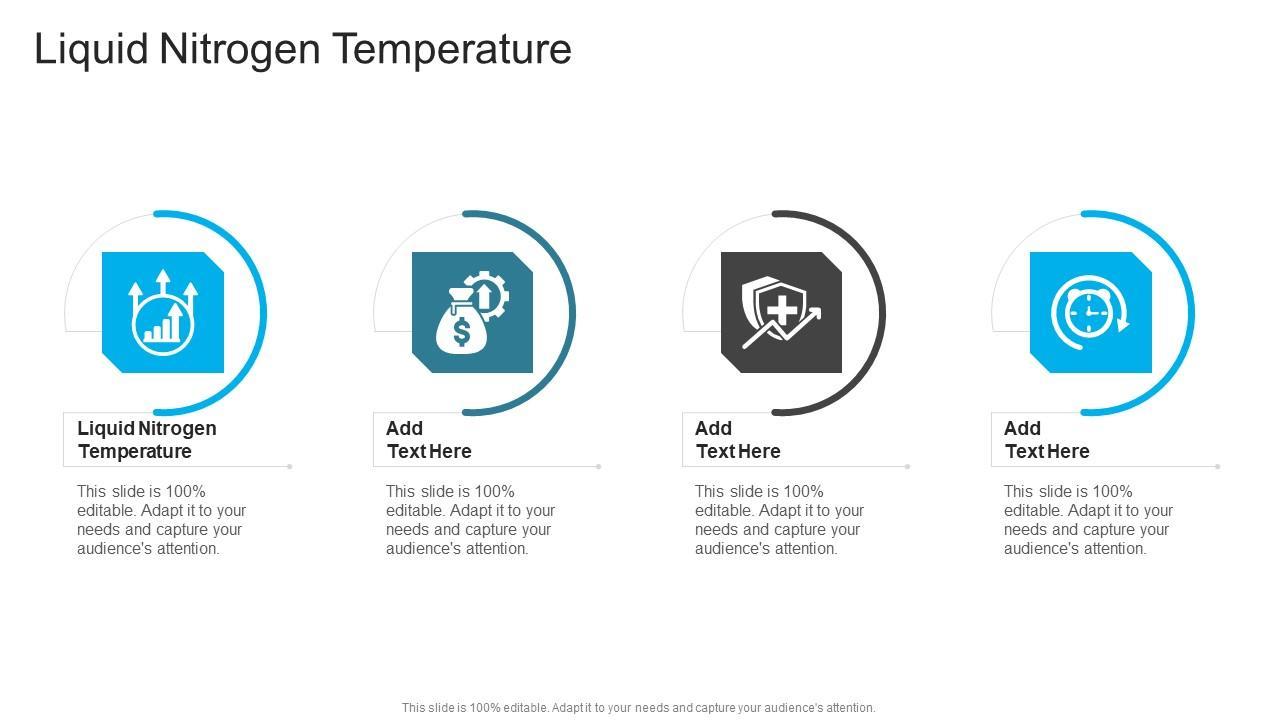 Liquid Nitrogen Temperature

Liquid Nitrogen Temperature

This slide is 100% editable. Adapt it to your needs and capture your audience's attention.

Add Text Here

This slide is 100% editable. Adapt it to your needs and capture your audience's attention.

Add Text Here

This slide is 100% editable. Adapt it to your needs and capture your audience's attention.

Add Text Here

This slide is 100% editable. Adapt it to your needs and capture your audience's attention.

This slide is 100% editable. Adapt it to your needs and capture your audience's attention.